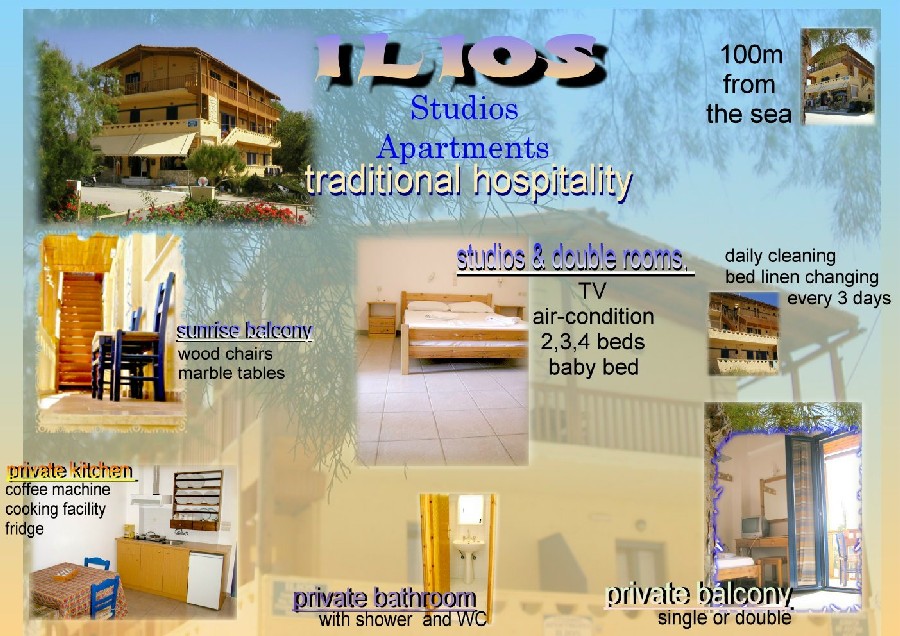 ILIOS
Studios
Apartments
traditional hospitality

100m from the sea

studios & double rooms.
TV
air-condition
2,3,4 beds
baby bed

daily cleaning
bed linen changing every 3 days

sunrise balcony
wood chairs
marble tables

private kitchen
coffee machine
cooking facility
fridge

private bathroom
with shower and WC

private balcony
single or double